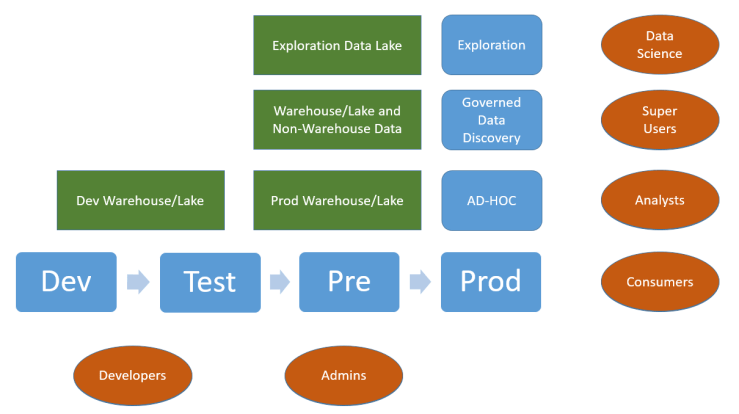 Exploration Data Lake

Exploration

Data Science

Warehouse/Lake and Non-Warehouse Data

Governed Data Discovery

Super Users

Dev Warehouse/Lake

Prod Warehouse/Lake

AD-HOC

Analysts

Dev

Test

Pre

Prod

Consumers

Developers

Admins